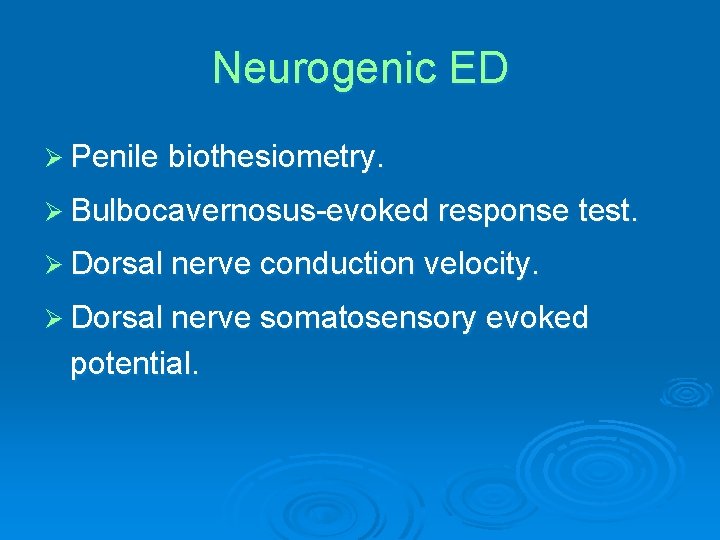 Neurogenic ED

➢ Penile biothesiometry.

➢ Bulbocavernosus-evoked response test.

➢ Dorsal nerve conduction velocity.

➢ Dorsal nerve somatosensory evoked potential.